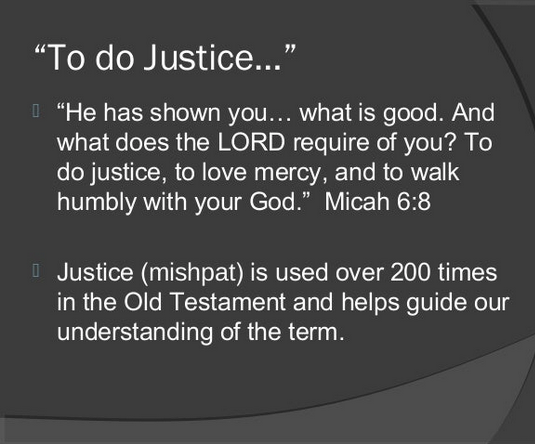 “To do Justice…”

“He has shown you… what is good. And what does the LORD require of you? To do justice, to love mercy, and to walk humbly with your God.” Micah 6:8

Justice (mishpat) is used over 200 times in the Old Testament and helps guide our understanding of the term.